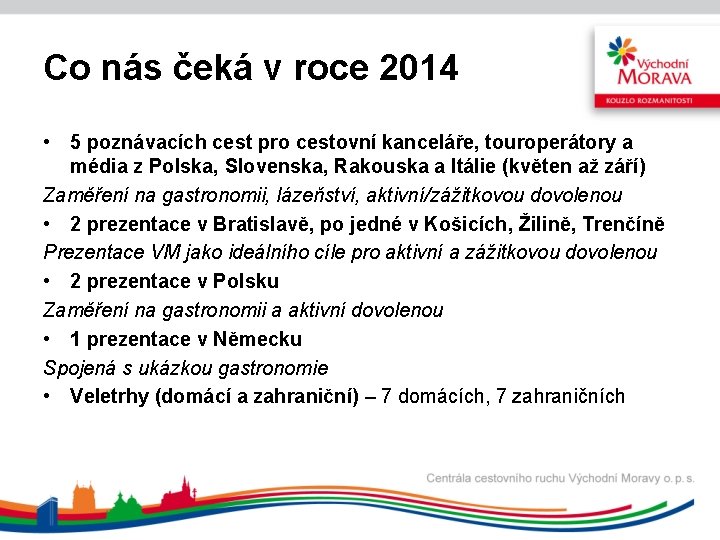 Co nás čeká v roce 2014

Východní MORAVA
KOUZLO ROZMANITOSTI

• 5 poznávacích cest pro cestovní kanceláře, touroperátory a média z Polska, Slovenska, Rakouska a Itálie (květen až září)

Zaměření na gastronomii, lázeňství, aktivní/zážitkovou dovolenou

• 2 prezentace v Bratislavě, po jedné v Košicích, Žilině, Trenčíně

Prezentace VM jako ideálního cíle pro aktivní a zážitkovou dovolenou

• 2 prezentace v Polsku

Zaměření na gastronomii a aktivní dovolenou

• 1 prezentace v Německu

Spojená s ukázkou gastronomie

• Veletrhy (domácí a zahraniční) – 7 domácích, 7 zahraničních

Centrála cestovního ruchu Východní Moravy o. p. s.